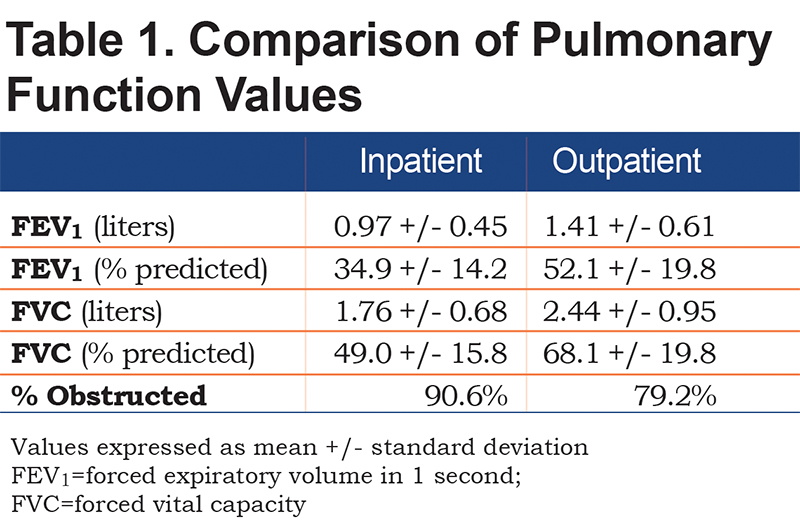 Table 1. Comparison of Pulmonary Function Values

| | Inpatient | Outpatient |
|---|---|---|
| **FEV$_1$** (liters) | 0.97 +/- 0.45 | 1.41 +/- 0.61 |
| **FEV$_1$** (% predicted) | 34.9 +/- 14.2 | 52.1 +/- 19.8 |
| **FVC** (liters) | 1.76 +/- 0.68 | 2.44 +/- 0.95 |
| **FVC** (% predicted) | 49.0 +/- 15.8 | 68.1 +/- 19.8 |
| **% Obstructed** | 90.6% | 79.2% |

Values expressed as mean +/- standard deviation
FEV$_1$=forced expiratory volume in 1 second;
FVC=forced vital capacity